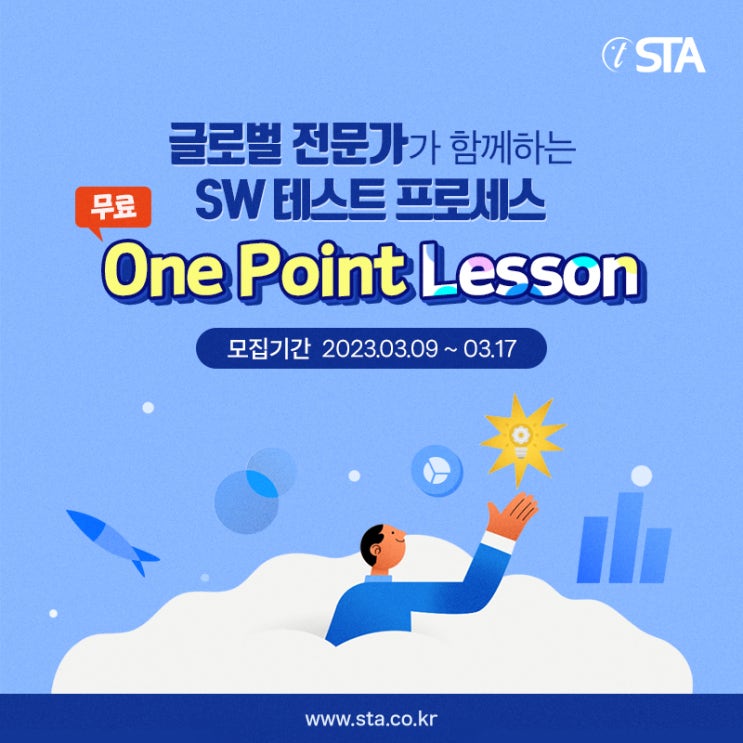 STA

글로벌 전문가가 함께하는
SW 테스트 프로세스

무료

One Point Lesson

모집기간 2023.03.09 ~ 03.17

www.sta.co.kr